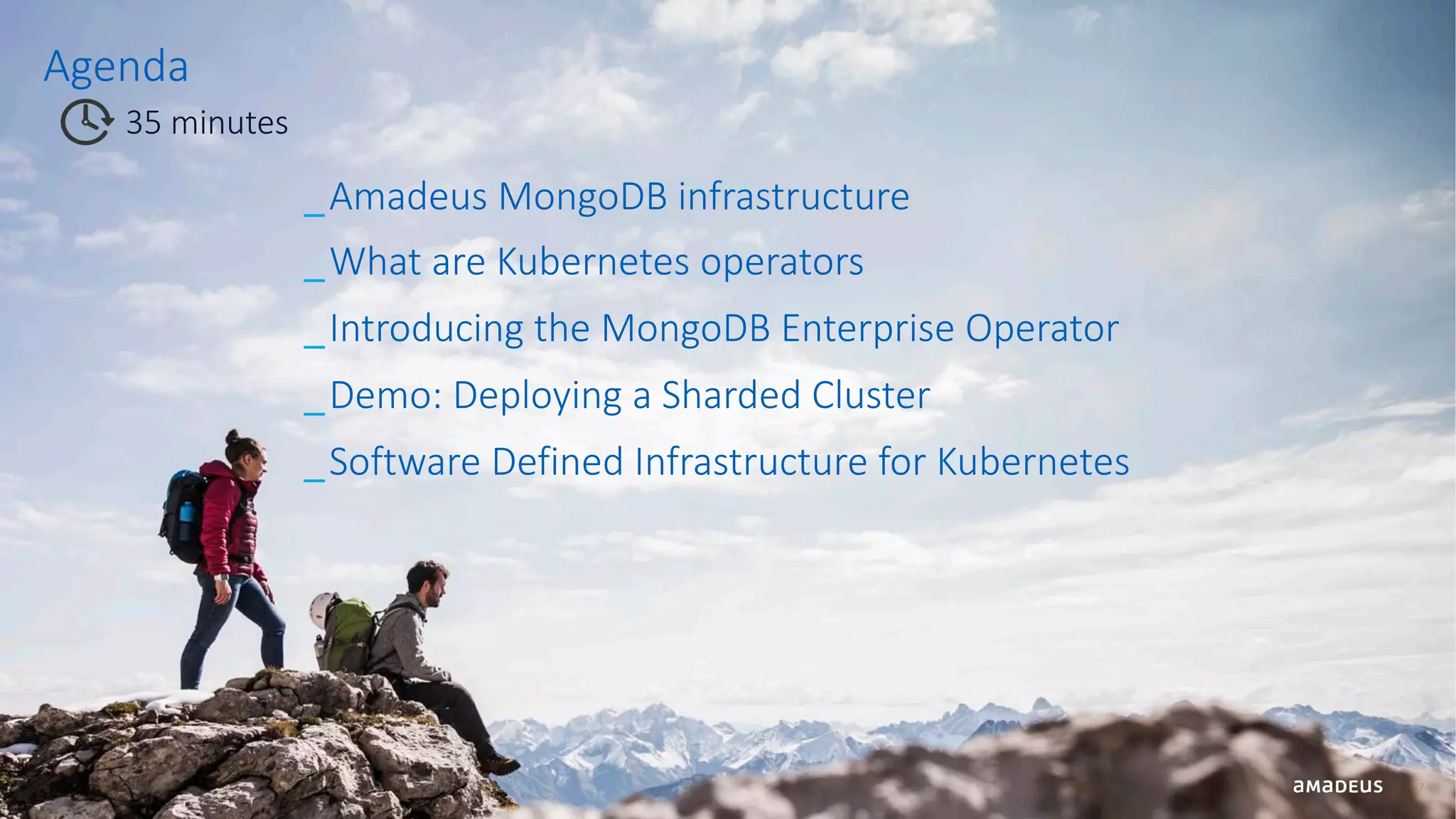 Agenda

35 minutes

_Amadeus MongoDB infrastructure

_What are Kubernetes operators

_Introducing the MongoDB Enterprise Operator

_Demo: Deploying a Sharded Cluster

_Software Defined Infrastructure for Kubernetes

amadeus

7